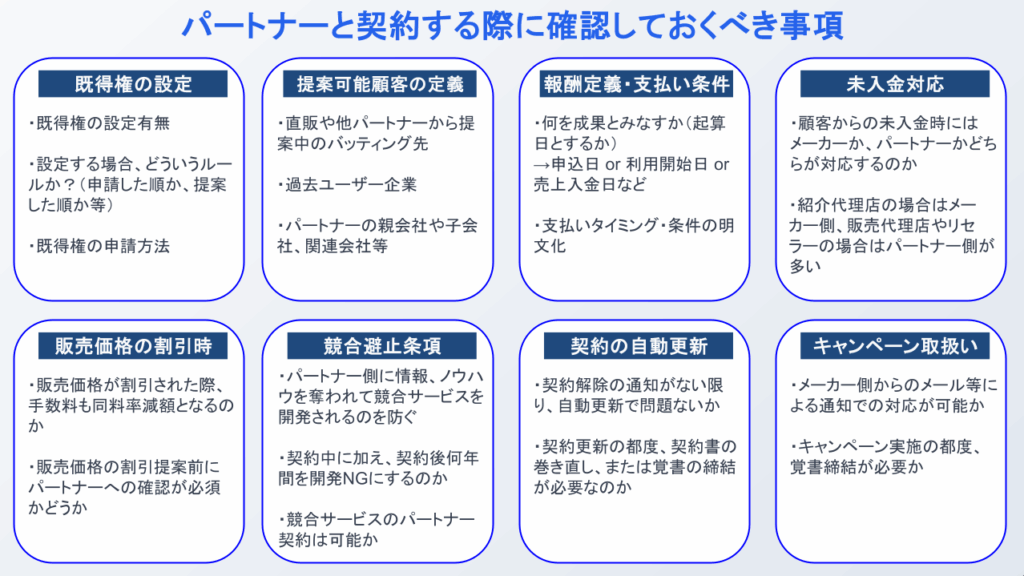 パートナーと契約する際に確認しておくべき事項

既得権の設定

・既得権の設定有無

・設定する場合、どういうルールか？（申請した順か、提案した順か等）

・既得権の申請方法

提案可能顧客の定義

・直販や他パートナーから提案中のバッティング先

・過去ユーザー企業

・パートナーの親会社や子会社、関連会社等

報酬定義・支払い条件

・何を成果とみなすか（起算日とするか）
→申込日 or 利用開始日 or 売上入金日など

・支払いタイミング・条件の明文化

未入金対応

・顧客からの未入金時にはメーカーか、パートナーかどちらが対応するのか

・紹介代理店の場合はメーカー側、販売代理店やリセラーの場合はパートナー側が多い

販売価格の割引時

・販売価格が割引された際、手数料も同料率減額となるのか

・販売価格の割引提案前にパートナーへの確認が必須かどうか

競合避止条項

・パートナー側に情報、ノウハウを奪われて競合サービスを開発されるのを防ぐ

・契約中に加え、契約後何年間を開発NGにするのか

・競合サービスのパートナー契約は可能か

契約の自動更新

・契約解除の通知がない限り、自動更新で問題ないか

・契約更新の都度、契約書の巻き直し、または覚書の締結が必要なのか

キャンペーン取扱い

・メーカー側からのメール等による通知での対応が可能か

・キャンペーン実施の都度、覚書締結が必要か